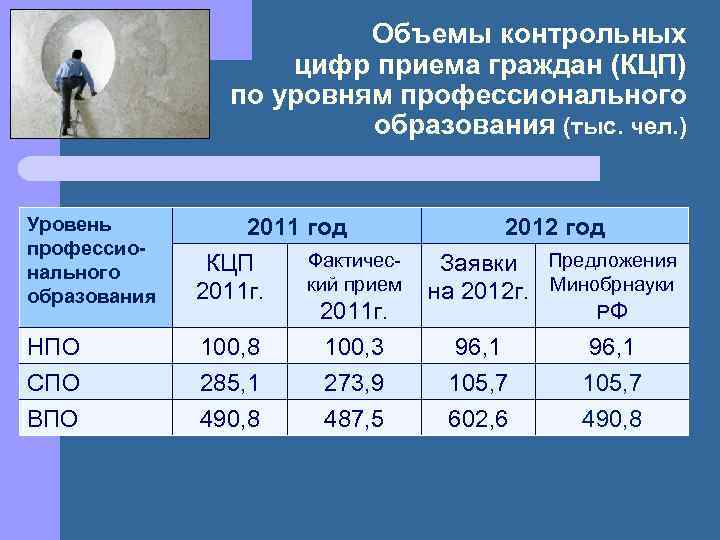 Объемы контрольных цифр приема граждан (КЦП) по уровням профессионального образования (тыс. чел.)

| Уровень профессионального образования | 2011 год | | 2012 год | |
|---|---|---|---|---|
| | КЦП 2011г. | Фактический прием 2011г. | Заявки на 2012г. | Предложения Минобрнауки РФ |
| НПО | 100,8 | 100,3 | 96,1 | 96,1 |
| СПО | 285,1 | 273,9 | 105,7 | 105,7 |
| ВПО | 490,8 | 487,5 | 602,6 | 490,8 |